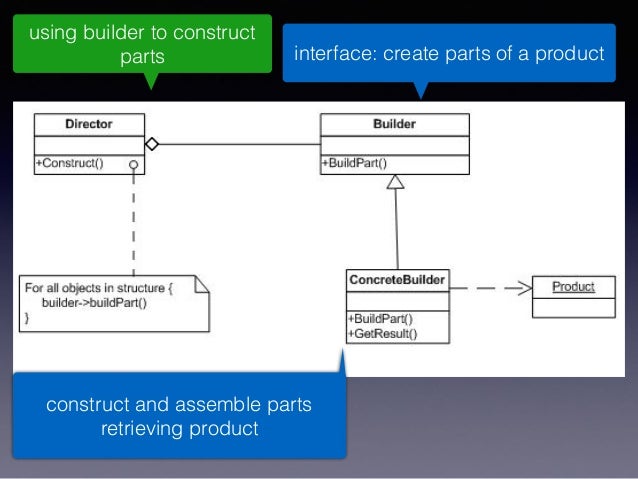 using builder to construct parts

interface: create parts of a product

Director

+Construct()

Builder

+BuildPart()

For all objects in structure {
builder->buildPart()
}

ConcreteBuilder

+BuildPart()
+GetResult()

Product

construct and assemble parts
retrieving product